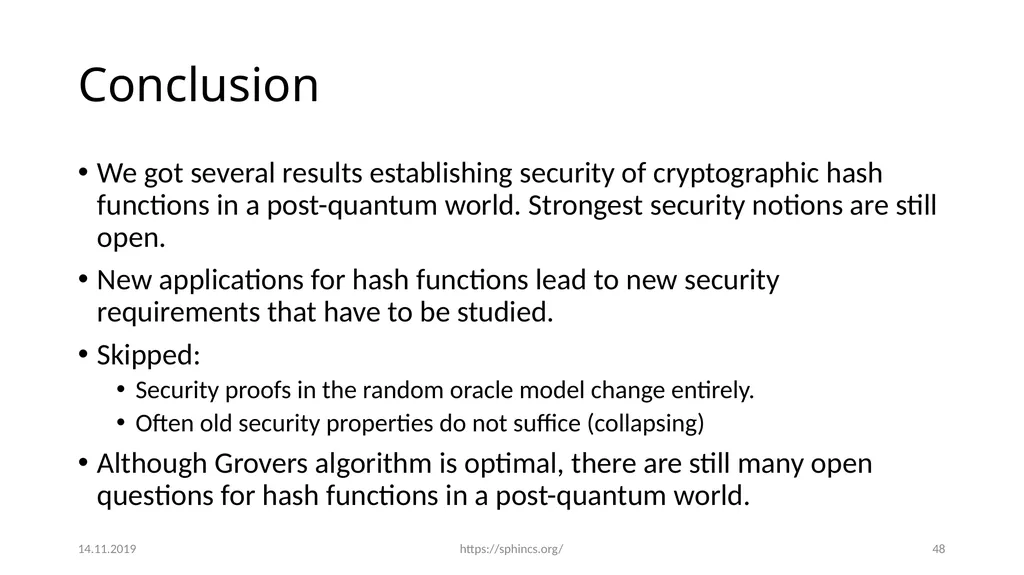 Conclusion

• We got several results establishing security of cryptographic hash functions in a post-quantum world. Strongest security notions are still open.

• New applications for hash functions lead to new security requirements that have to be studied.

• Skipped:
  • Security proofs in the random oracle model change entirely.
  • Often old security properties do not suffice (collapsing)

• Although Grovers algorithm is optimal, there are still many open questions for hash functions in a post-quantum world.

14.11.2019 https://sphincs.org/ 48